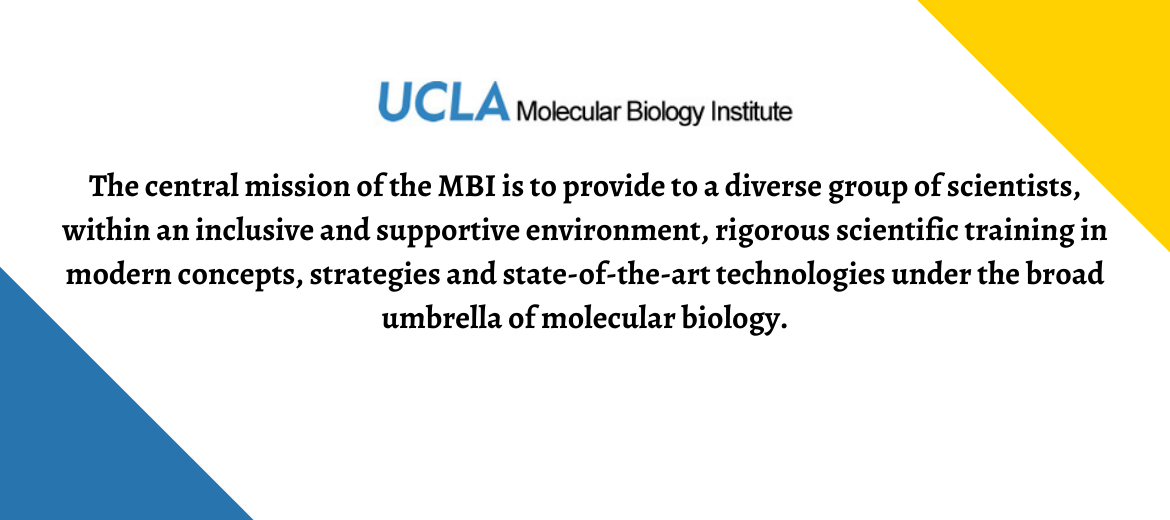 UCLA Molecular Biology Institute

The central mission of the MBI is to provide to a diverse group of scientists, within an inclusive and supportive environment, rigorous scientific training in modern concepts, strategies and state-of-the-art technologies under the broad umbrella of molecular biology.